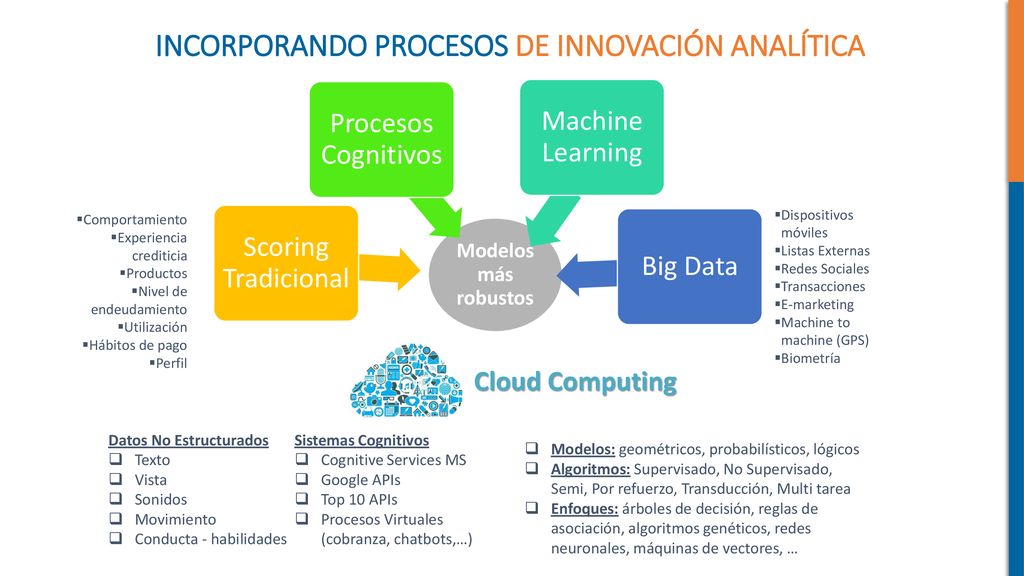 INCORPORANDO PROCESOS DE INNOVACIÓN ANALÍTICA

Procesos Cognitivos

Machine Learning

▪Comportamiento
▪Experiencia crediticia
▪Productos
▪Nivel de endeudamiento
▪Utilización
▪Hábitos de pago
▪Perfil

Scoring Tradicional

Modelos más robustos

Big Data

▪Dispositivos móviles
▪Listas Externas
▪Redes Sociales
▪Transacciones
▪E-marketing
▪Machine to machine (GPS)
▪Biometría

Cloud Computing

Datos No Estructurados
❑ Texto
❑ Vista
❑ Sonidos
❑ Movimiento
❑ Conducta - habilidades

Sistemas Cognitivos
❑ Cognitive Services MS
❑ Google APIs
❑ Top 10 APIs
❑ Procesos Virtuales (cobranza, chatbots,…)

❑ Modelos: geométricos, probabilísticos, lógicos
❑ Algoritmos: Supervisado, No Supervisado, Semi, Por refuerzo, Transducción, Multi tarea
❑ Enfoques: árboles de decisión, reglas de asociación, algoritmos genéticos, redes neuronales, máquinas de vectores, …